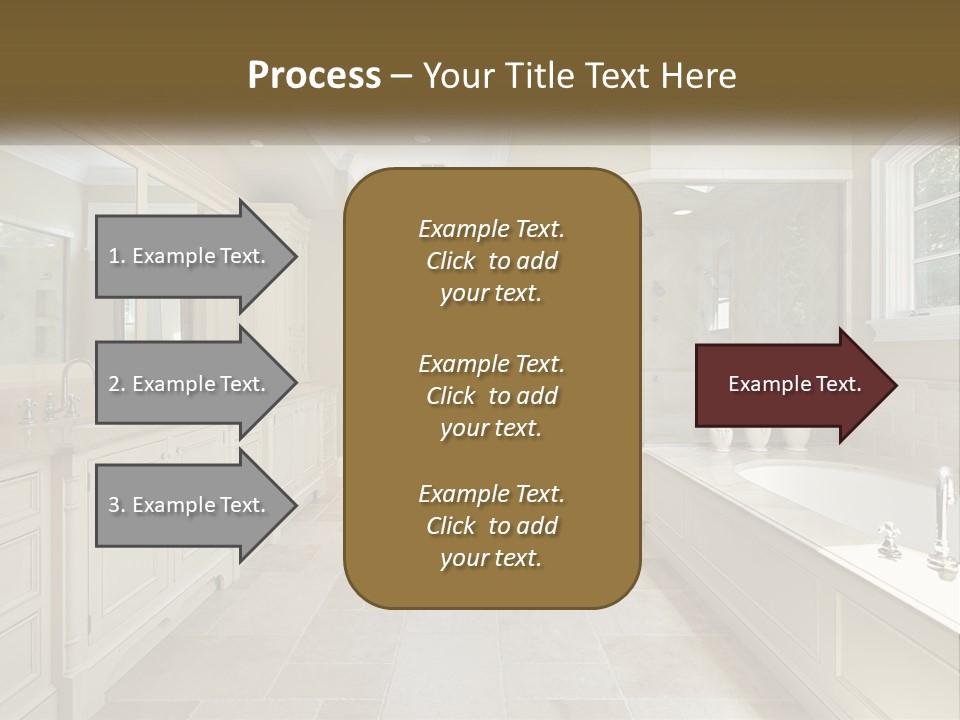 Process – Your Title Text Here

1. Example Text.

2. Example Text.

3. Example Text.

Example Text. Click to add your text.

Example Text. Click to add your text.

Example Text. Click to add your text.

Example Text.